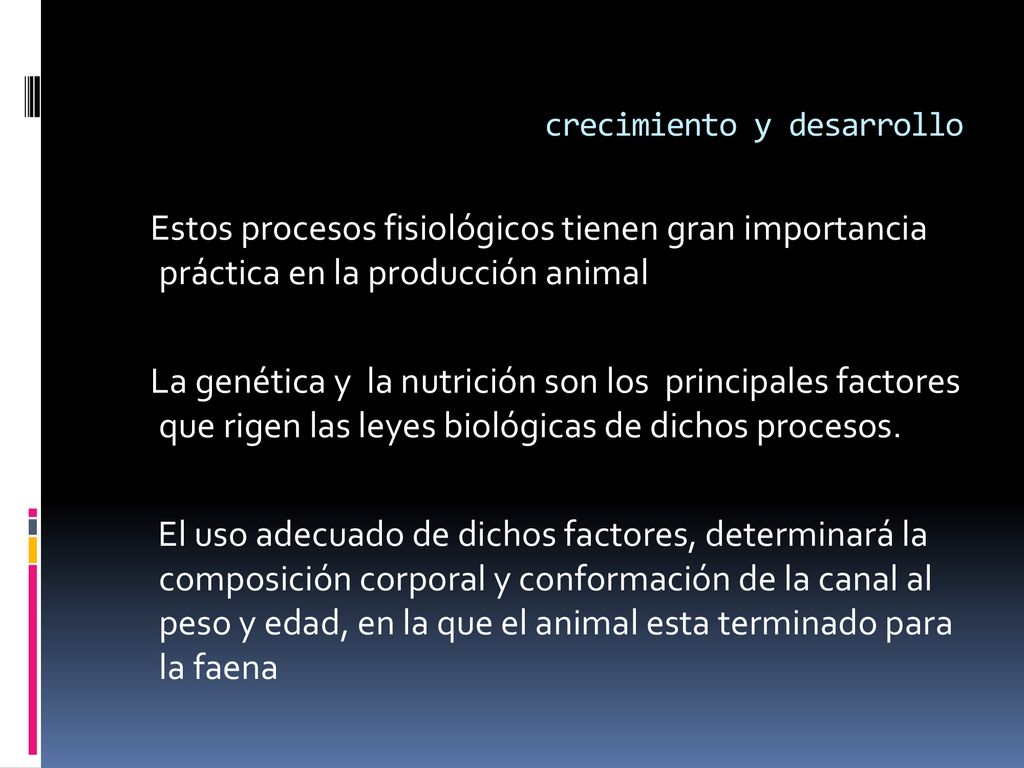 crecimiento y desarrollo

Estos procesos fisiológicos tienen gran importancia práctica en la producción animal

La genética y la nutrición son los principales factores que rigen las leyes biológicas de dichos procesos.

El uso adecuado de dichos factores, determinará la composición corporal y conformación de la canal al peso y edad, en la que el animal esta terminado para la faena